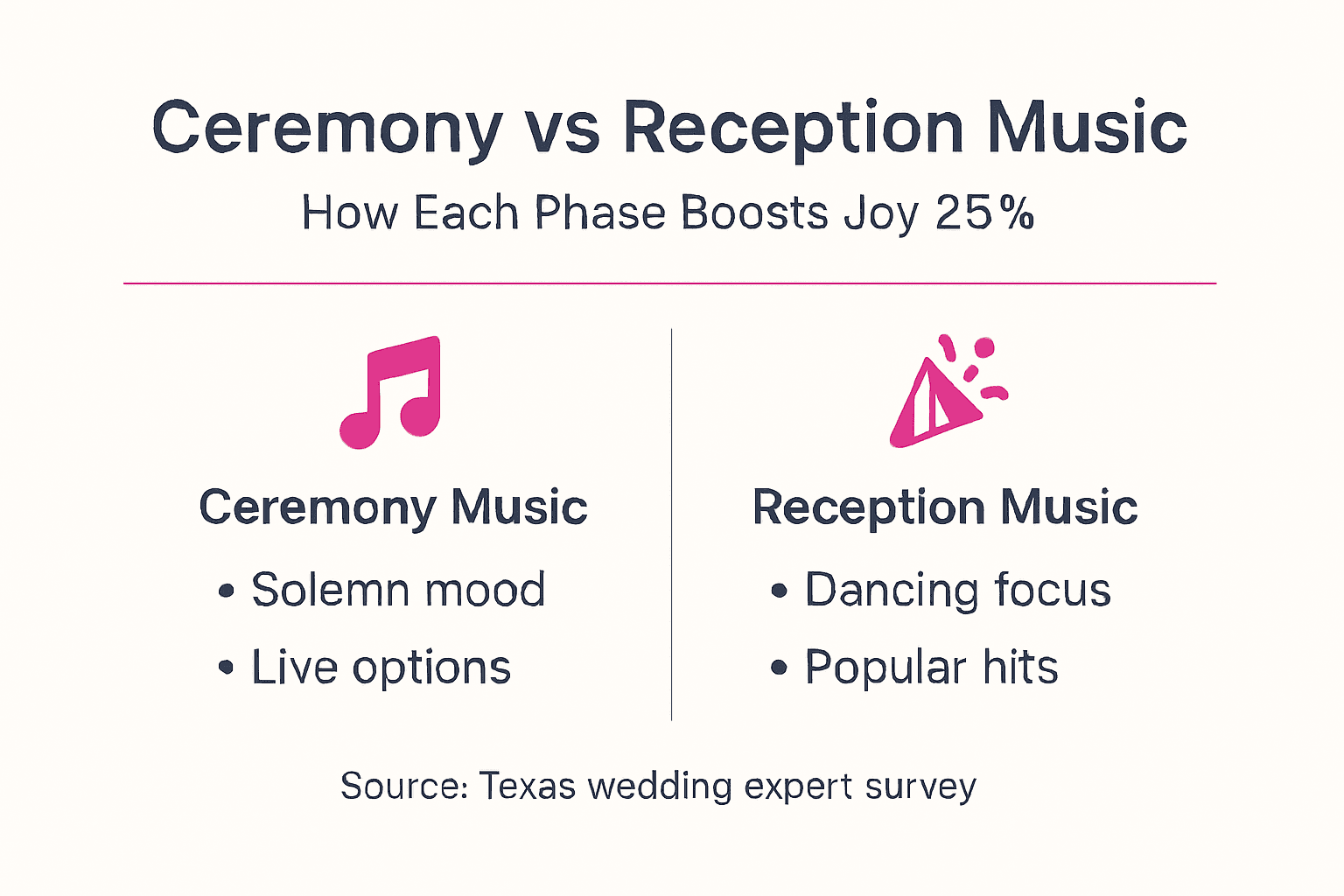 Ceremony vs Reception Music

How Each Phase Boosts Joy 25%

Ceremony Music

• Solemn mood
• Live options

Reception Music

• Dancing focus
• Popular hits

Source: Texas wedding expert survey